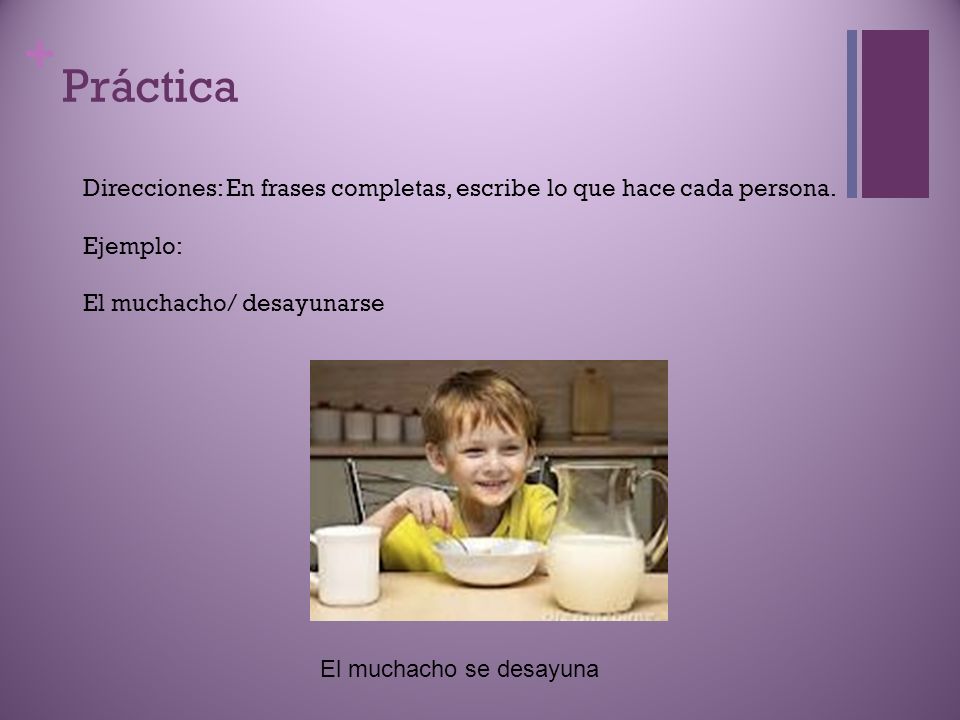 +
Práctica

Direcciones: En frases completas, escribe lo que hace cada persona.

Ejemplo:

El muchacho/ desayunarse

El muchacho se desayuna